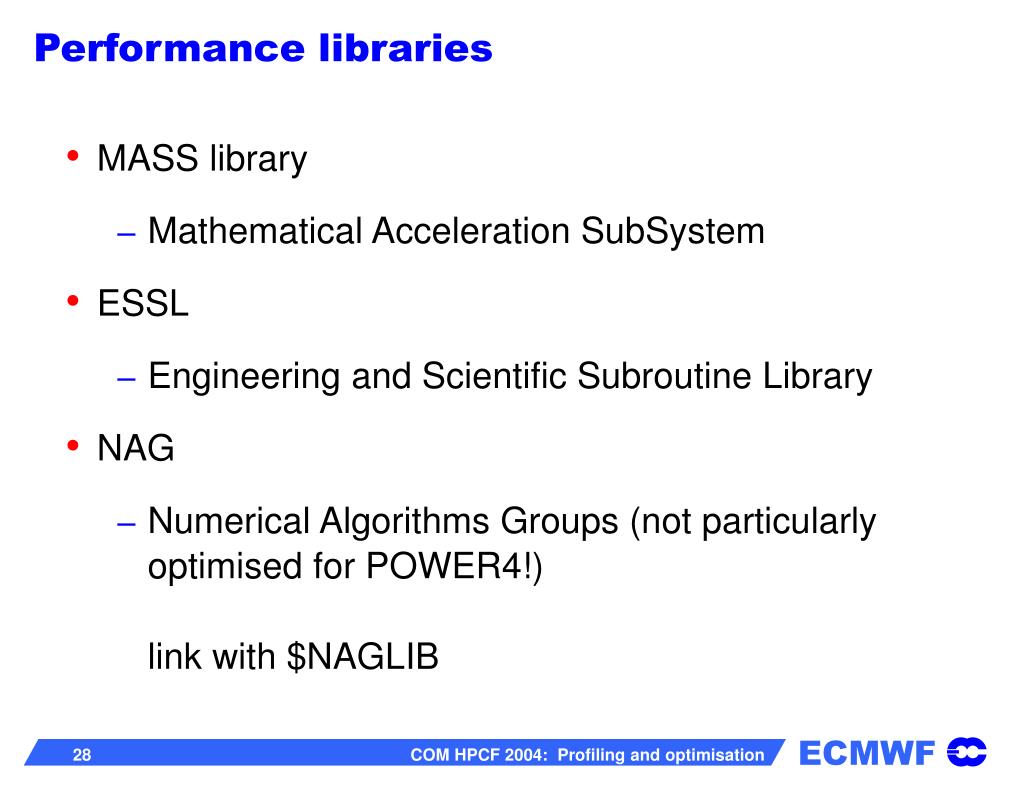 Performance libraries

• MASS library

– Mathematical Acceleration SubSystem

• ESSL

– Engineering and Scientific Subroutine Library

• NAG

– Numerical Algorithms Groups (not particularly optimised for POWER4!)

link with \$NAGLIB

28

COM HPCF 2004: Profiling and optimisation

ECMWF